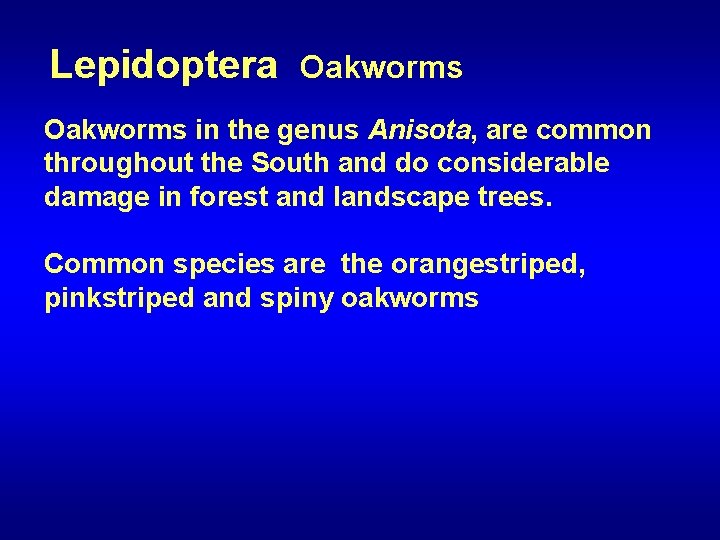 Lepidoptera Oakworms

Oakworms in the genus Anisota, are common throughout the South and do considerable damage in forest and landscape trees.

Common species are the orangestriped, pinkstriped and spiny oakworms